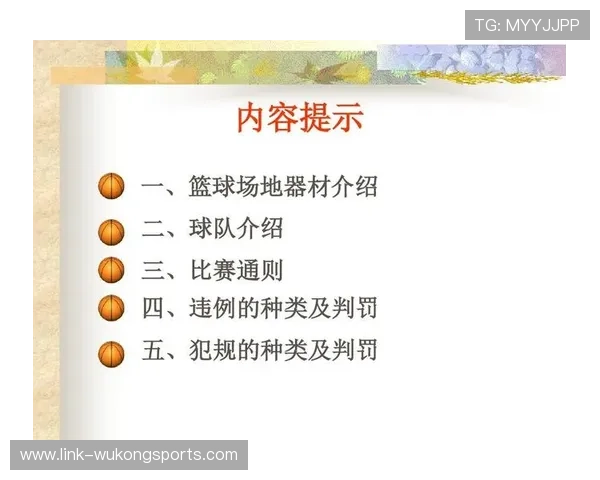 TG: MYYJJPP

内容提示

一、篮球场地器材介绍

二、球队介绍

三、比赛通则

四、违例的种类及判罚

五、犯规的种类及判罚

www.link-wukongsports.com